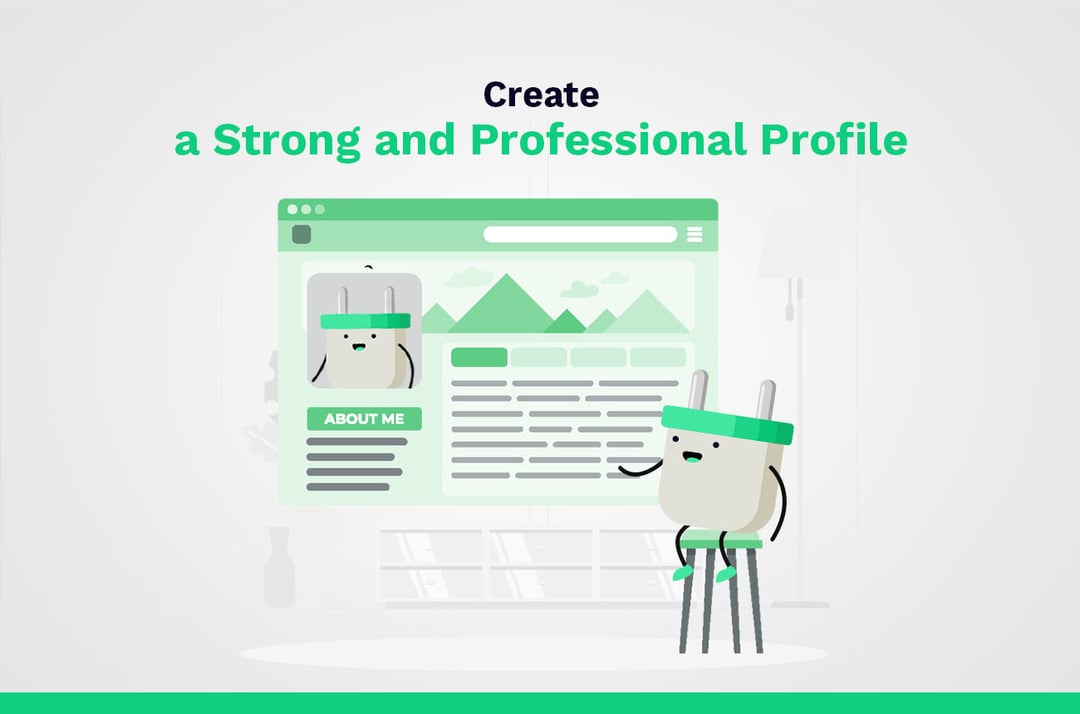 Create
a Strong and Professional Profile

ABOUT ME